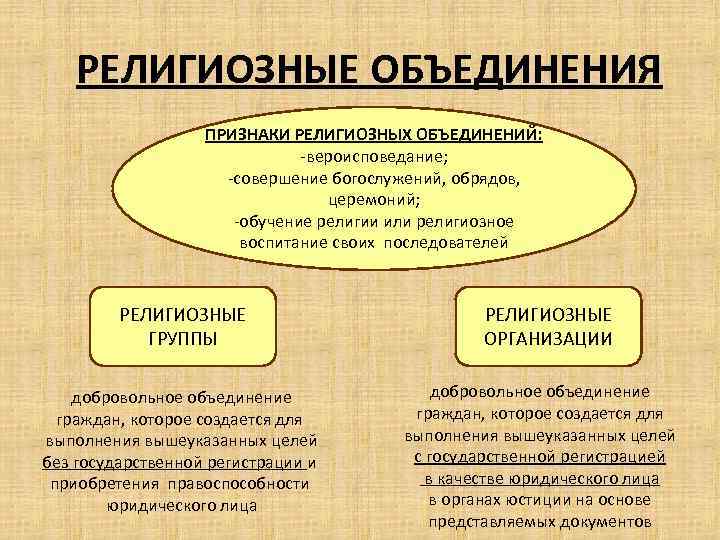 РЕЛИГИОЗНЫЕ ОБЪЕДИНЕНИЯ

ПРИЗНАКИ РЕЛИГИОЗНЫХ ОБЪЕДИНЕНИЙ:
-вероисповедание;
-совершение богослужений, обрядов, церемоний;
-обучение религии или религиозное воспитание своих последователей

РЕЛИГИОЗНЫЕ ГРУППЫ

добровольное объединение граждан, которое создается для выполнения вышеуказанных целей без государственной регистрации и приобретения правоспособности юридического лица

РЕЛИГИОЗНЫЕ ОРГАНИЗАЦИИ

добровольное объединение граждан, которое создается для выполнения вышеуказанных целей с государственной регистрацией в качестве юридического лица в органах юстиции на основе представляемых документов